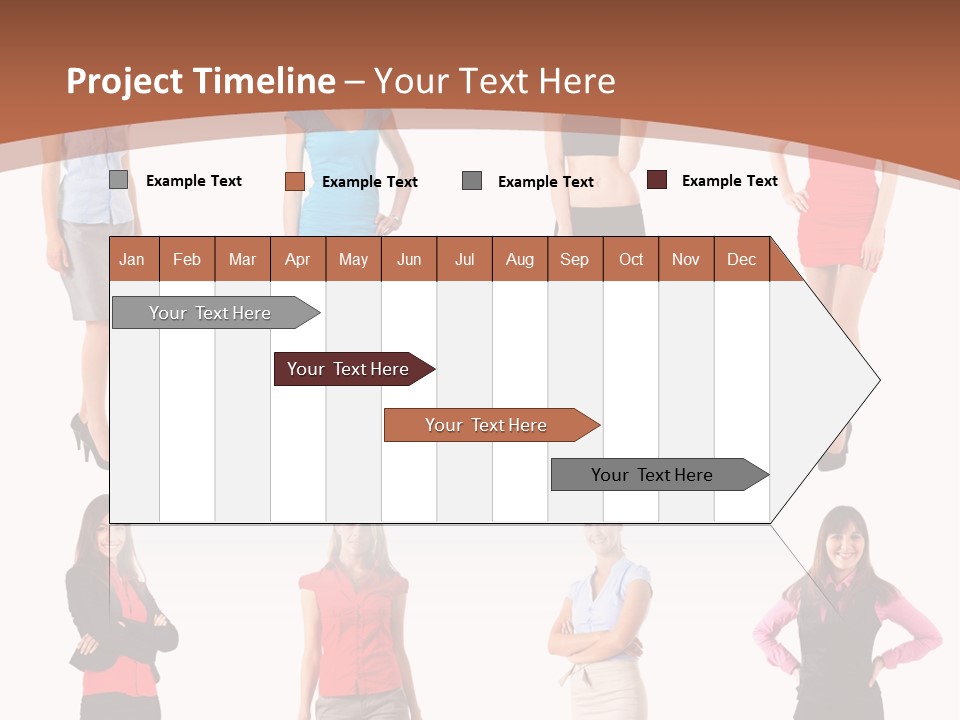 Project Timeline – Your Text Here

Example Text
Example Text
Example Text
Example Text

| Jan | Feb | Mar | Apr | May | Jun | Jul | Aug | Sep | Oct | Nov | Dec |
|---|---|---|---|---|---|---|---|---|---|---|---|

Your Text Here
Your Text Here
Your Text Here
Your Text Here